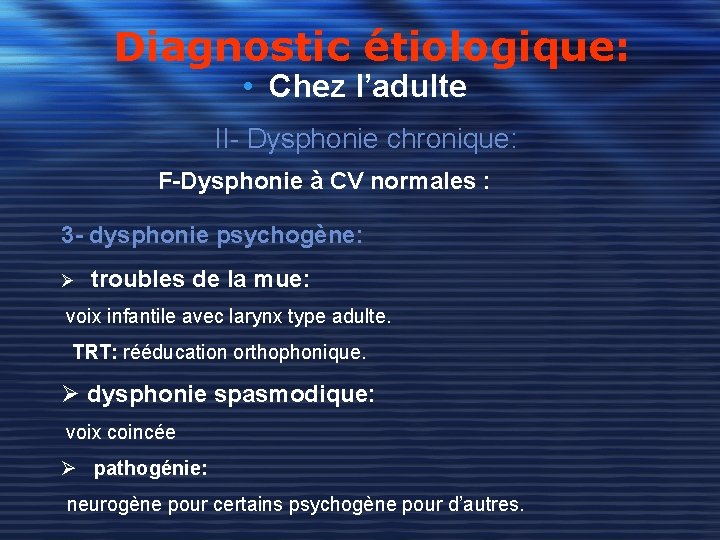 Diagnostic étiologique:

• Chez l'adulte

II- Dysphonie chronique:

F-Dysphonie à CV normales :

3- dysphonie psychogène:

➢ troubles de la mue:

voix infantile avec larynx type adulte.

TRT: rééducation orthophonique.

➢ dysphonie spasmodique:

voix coincée

➢ pathogénie:

neurogène pour certains psychogène pour d'autres.